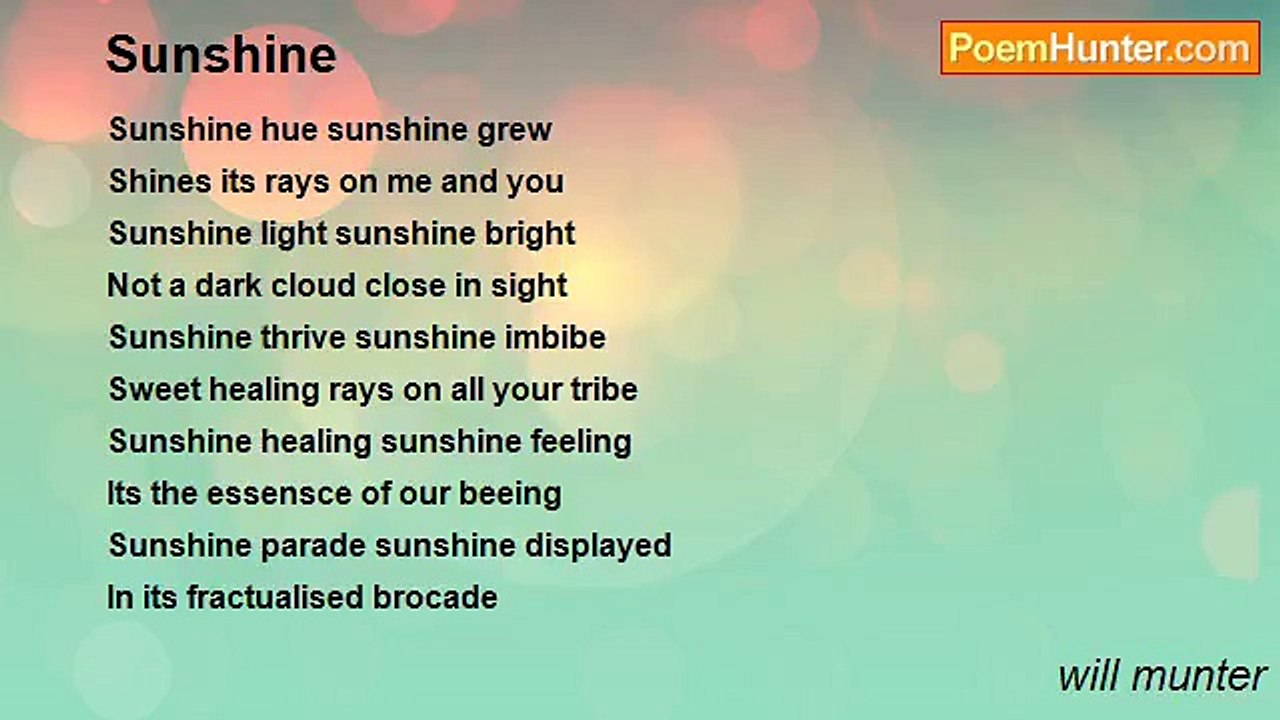 Sunshine

PoemHunter.com

Sunshine hue sunshine grew
Shines its rays on me and you
Sunshine light sunshine bright
Not a dark cloud close in sight
Sunshine thrive sunshine imbibe
Sweet healing rays on all your tribe
Sunshine healing sunshine feeling
Its the essensce of our beeing
Sunshine parade sunshine displayed
In its fractualised brocade

will munter